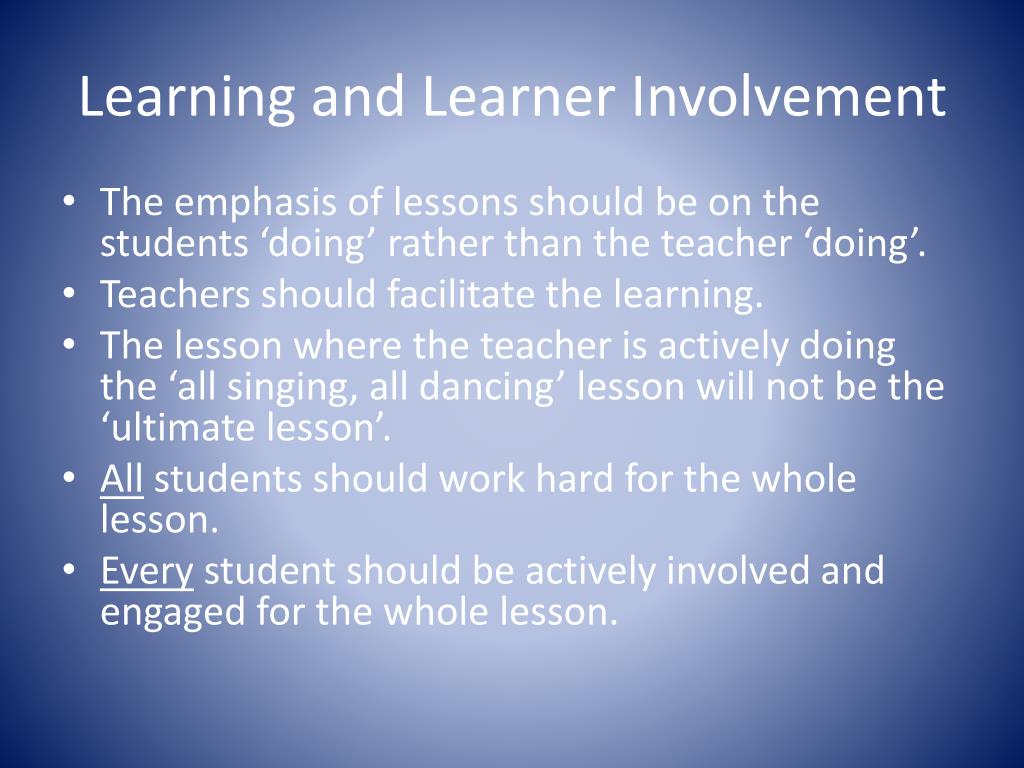 Learning and Learner Involvement

• The emphasis of lessons should be on the students ‘doing’ rather than the teacher ‘doing’.
• Teachers should facilitate the learning.
• The lesson where the teacher is actively doing the ‘all singing, all dancing’ lesson will not be the ‘ultimate lesson’.
• All students should work hard for the whole lesson.
• Every student should be actively involved and engaged for the whole lesson.